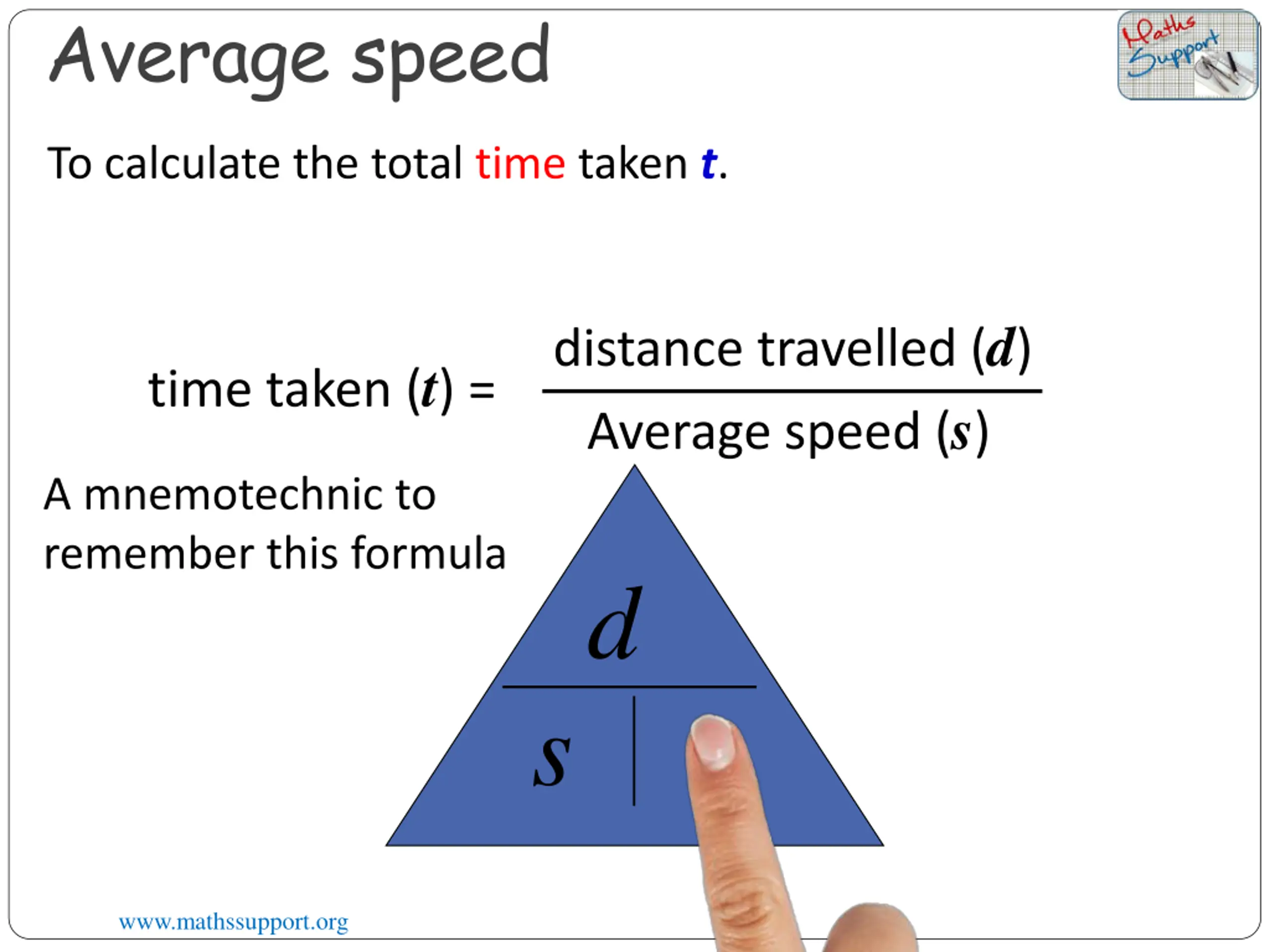 Average speed

Maths Support

To calculate the total time taken $t$.

time taken ($t$) = $\frac{\text{distance travelled } (d)}{\text{Average speed } (s)}$

A mnemotechnic to remember this formula

$d$

$s$

www.mathssupport.org